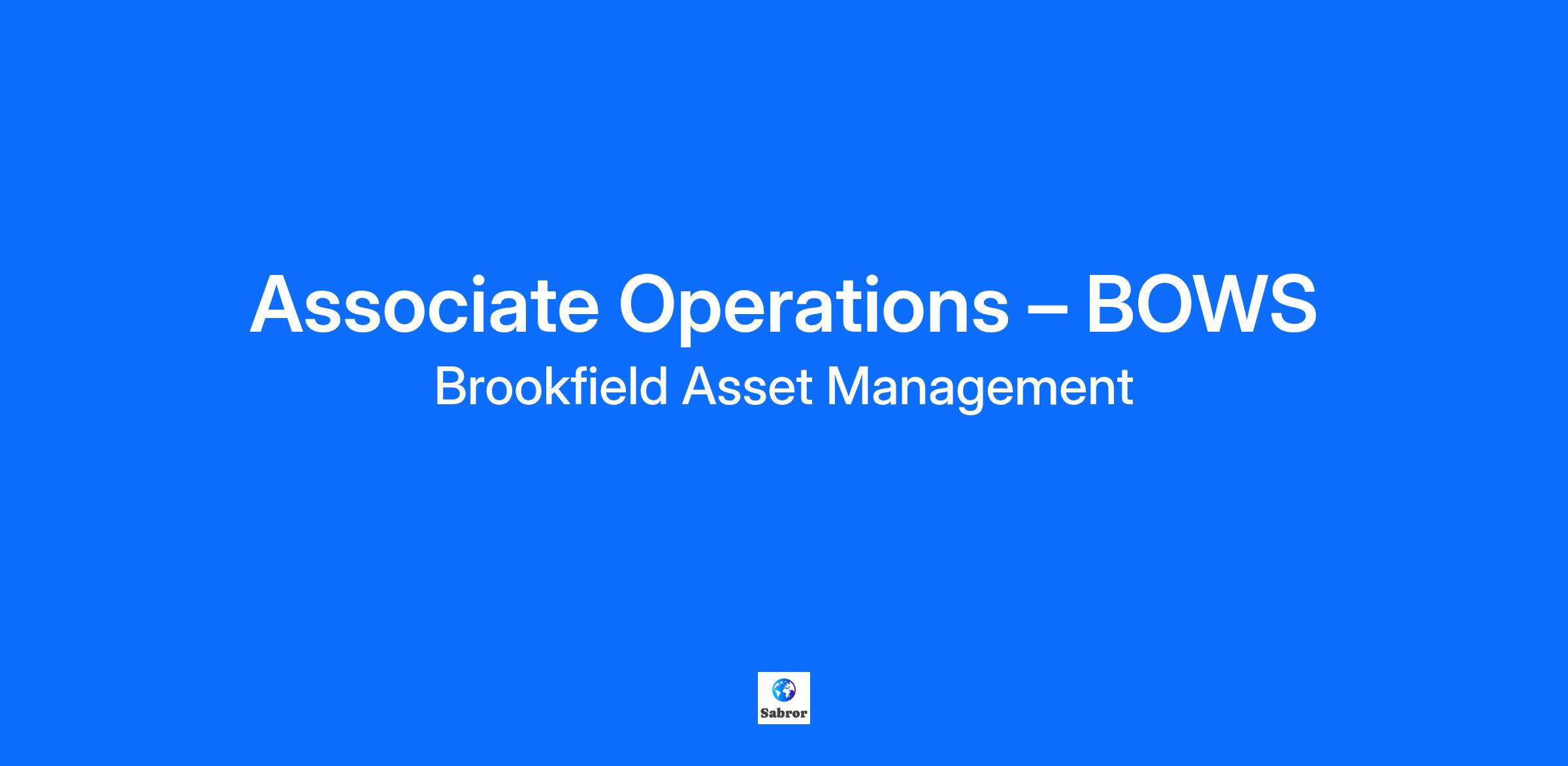 Associate Operations – BOWS
Brookfield Asset Management

Sabror